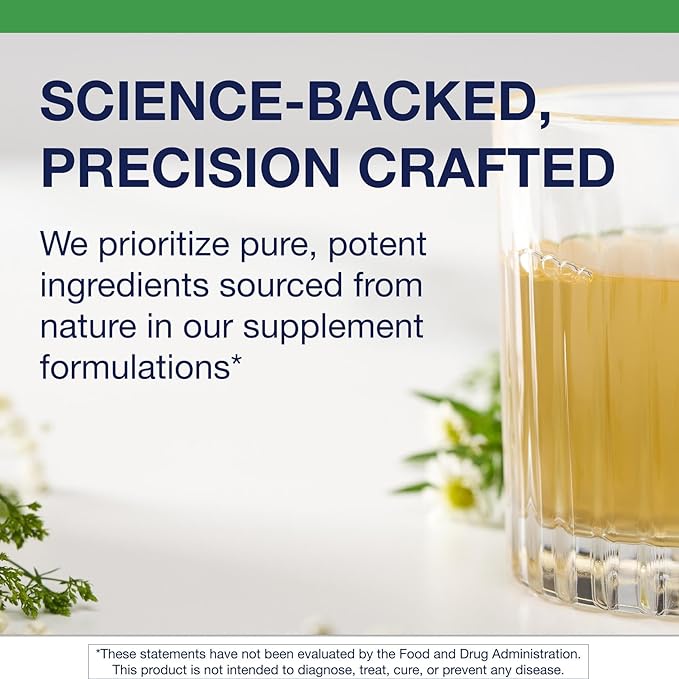 SCIENCE-BACKED, PRECISION CRAFTED

We prioritize pure, potent ingredients sourced from nature in our supplement formulations*

*These statements have not been evaluated by the Food and Drug Administration. This product is not intended to diagnose, treat, cure, or prevent any disease.